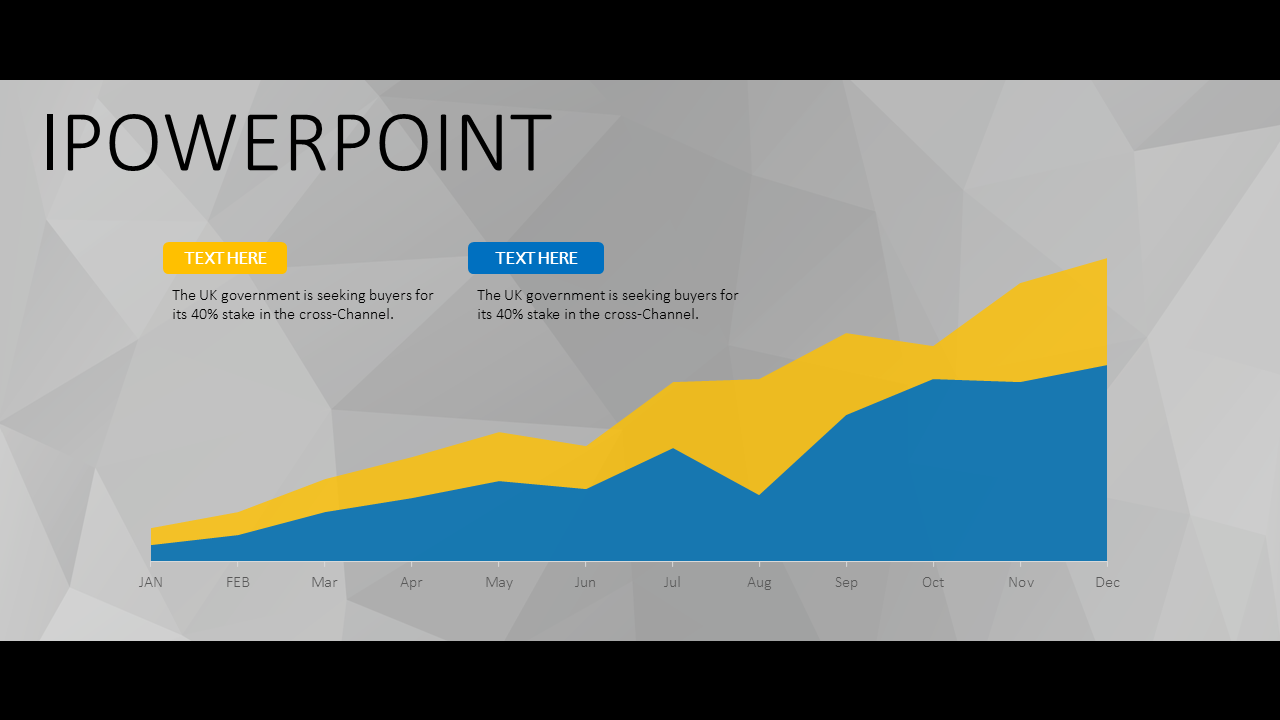 IPOWERPOINT

TEXT HERE

The UK government is seeking buyers for its 40% stake in the cross-Channel.

TEXT HERE

The UK government is seeking buyers for its 40% stake in the cross-Channel.

JAN FEB Mar Apr May Jun Jul Aug Sep Oct Nov Dec